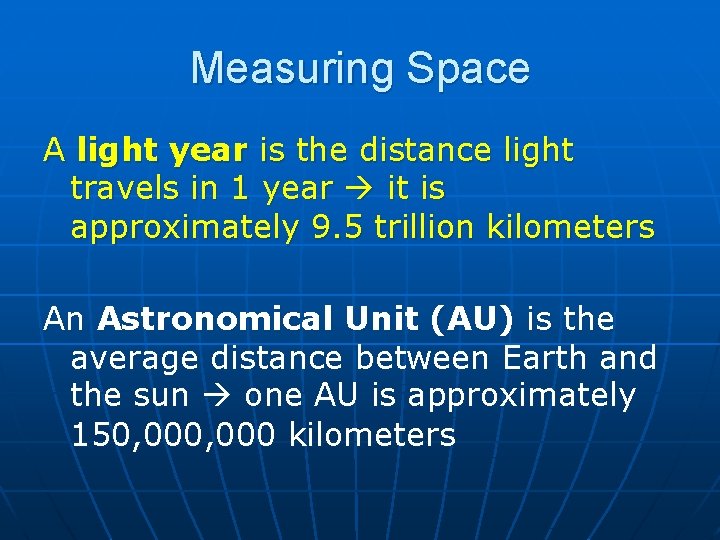 Measuring Space

A light year is the distance light travels in 1 year → it is approximately 9.5 trillion kilometers

An Astronomical Unit (AU) is the average distance between Earth and the sun → one AU is approximately 150,000,000 kilometers